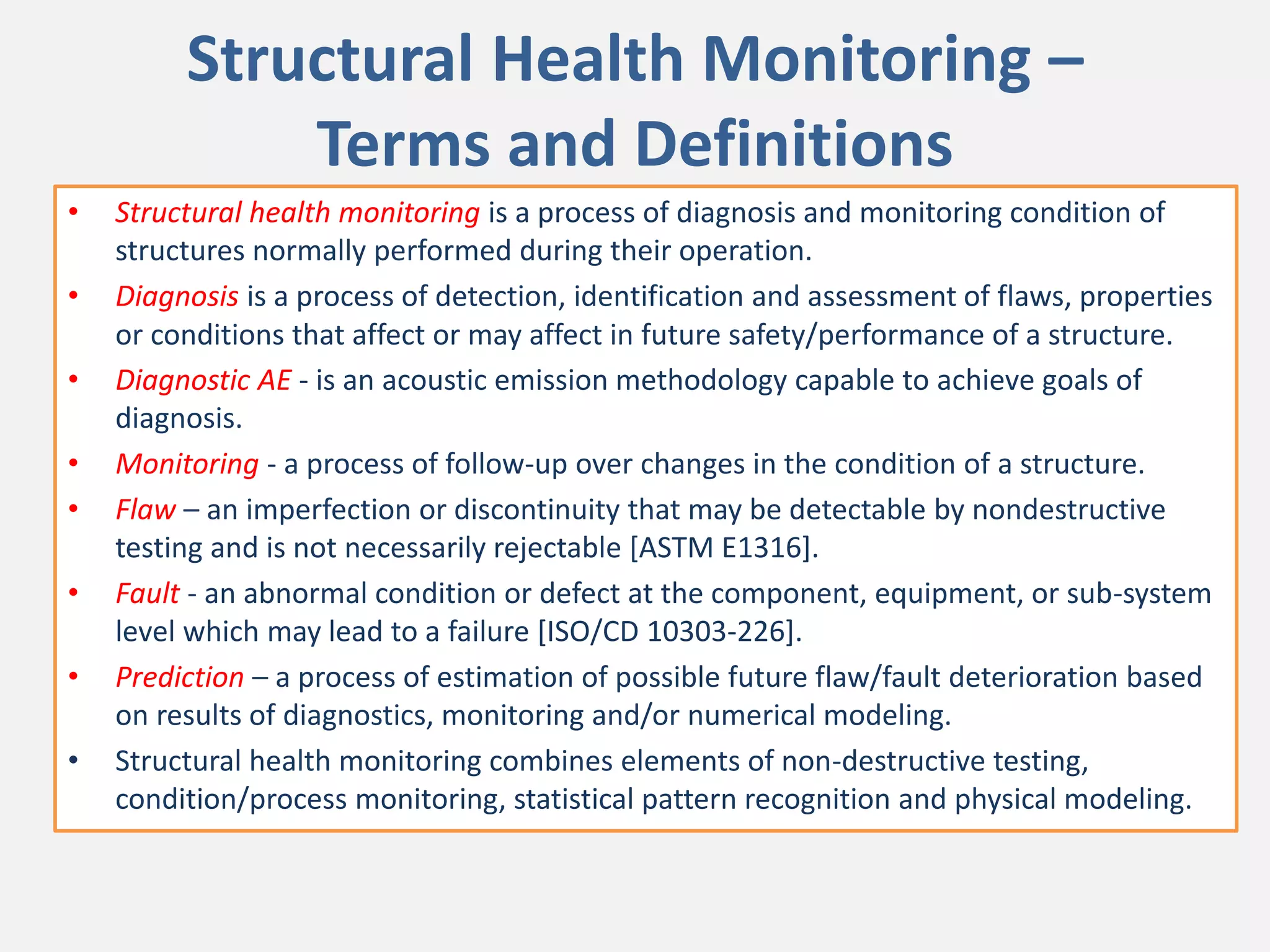 Structural Health Monitoring – Terms and Definitions

• Structural health monitoring is a process of diagnosis and monitoring condition of structures normally performed during their operation.
• Diagnosis is a process of detection, identification and assessment of flaws, properties or conditions that affect or may affect in future safety/performance of a structure.
• Diagnostic AE - is an acoustic emission methodology capable to achieve goals of diagnosis.
• Monitoring - a process of follow-up over changes in the condition of a structure.
• Flaw – an imperfection or discontinuity that may be detectable by nondestructive testing and is not necessarily rejectable [ASTM E1316].
• Fault - an abnormal condition or defect at the component, equipment, or sub-system level which may lead to a failure [ISO/CD 10303-226].
• Prediction – a process of estimation of possible future flaw/fault deterioration based on results of diagnostics, monitoring and/or numerical modeling.
• Structural health monitoring combines elements of non-destructive testing, condition/process monitoring, statistical pattern recognition and physical modeling.